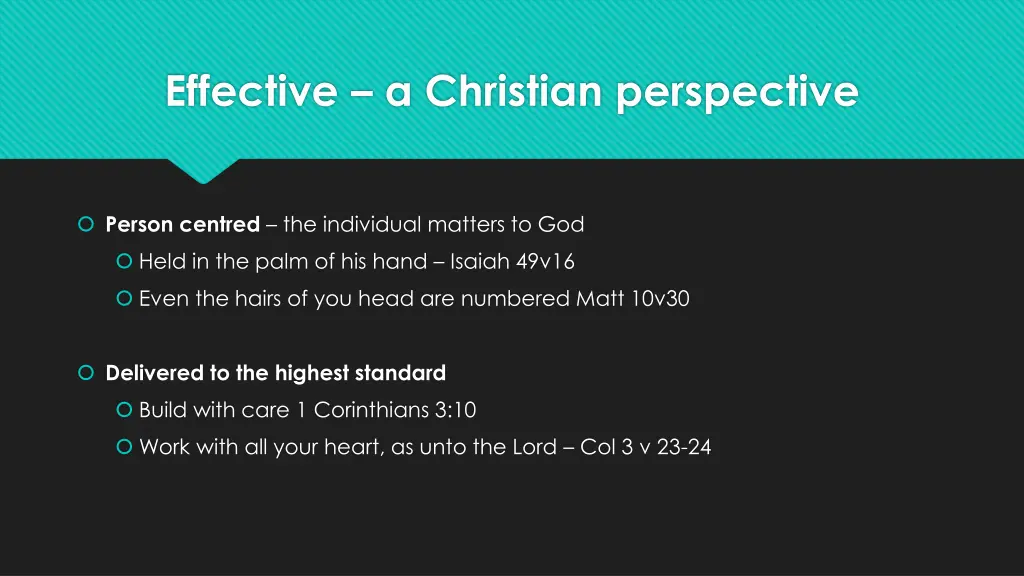 Effective – a Christian perspective

Person centred – the individual matters to God

Held in the palm of his hand – Isaiah 49v16

Even the hairs of you head are numbered Matt 10v30

Delivered to the highest standard

Build with care 1 Corinthians 3:10

Work with all your heart, as unto the Lord – Col 3 v 23-24